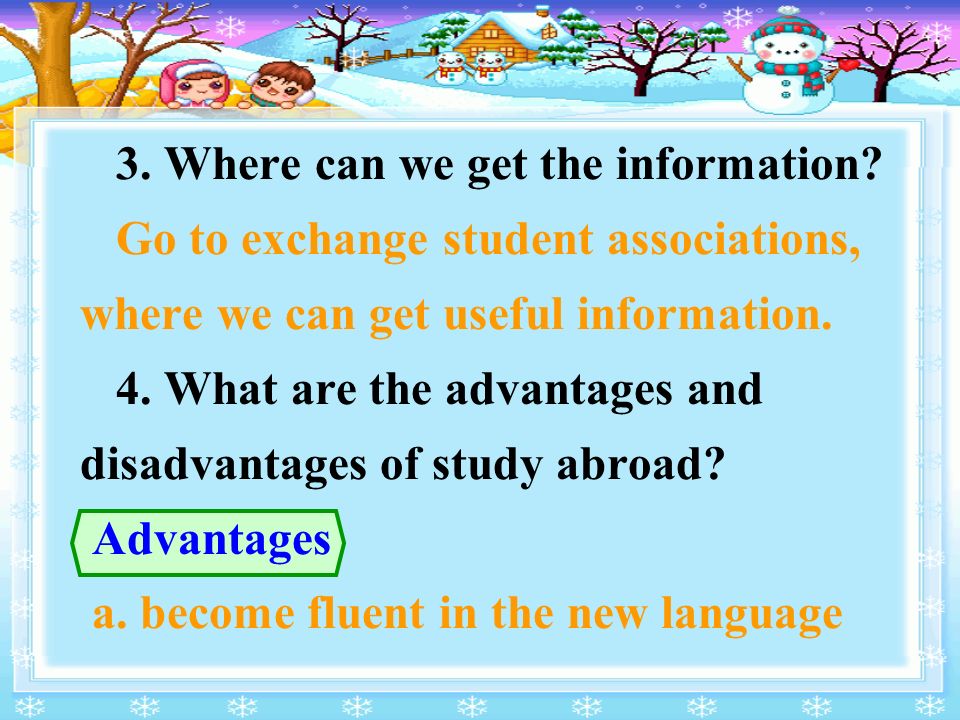 3. Where can we get the information?

Go to exchange student associations, where we can get useful information.

4. What are the advantages and disadvantages of study abroad?

Advantages

a. become fluent in the new language